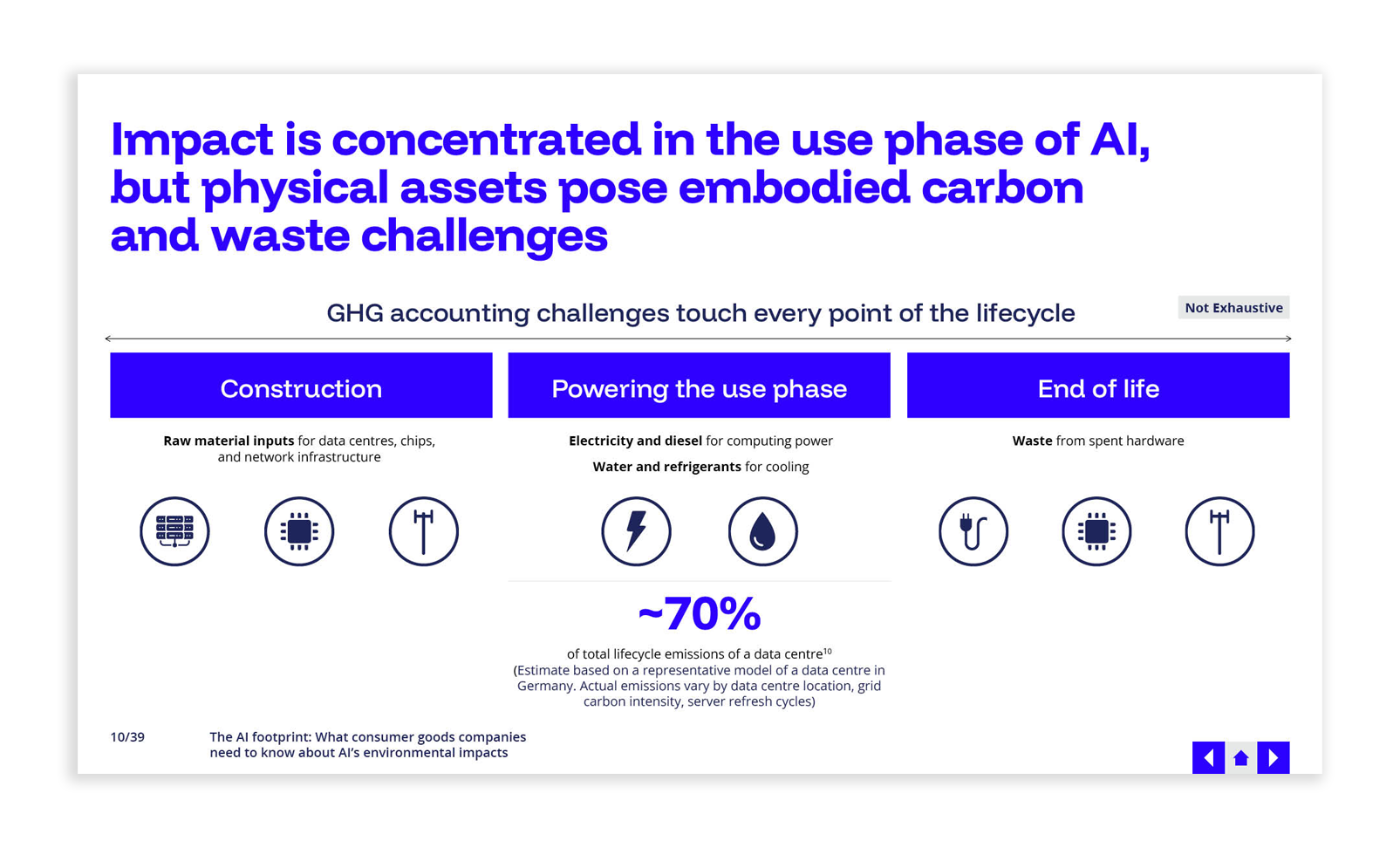 Impact is concentrated in the use phase of AI, but physical assets pose embodied carbon and waste challenges

GHG accounting challenges touch every point of the lifecycle

Not Exhaustive

Construction

Raw material inputs for data centres, chips, and network infrastructure

Powering the use phase

Electricity and diesel for computing power

Water and refrigerants for cooling

~70%

of total lifecycle emissions of a data centre$^{10}$ (Estimate based on a representative model of a data centre in Germany. Actual emissions vary by data centre location, grid carbon intensity, server refresh cycles)

End of life

Waste from spent hardware

10/39

The AI footprint: What consumer goods companies need to know about AI's environmental impacts